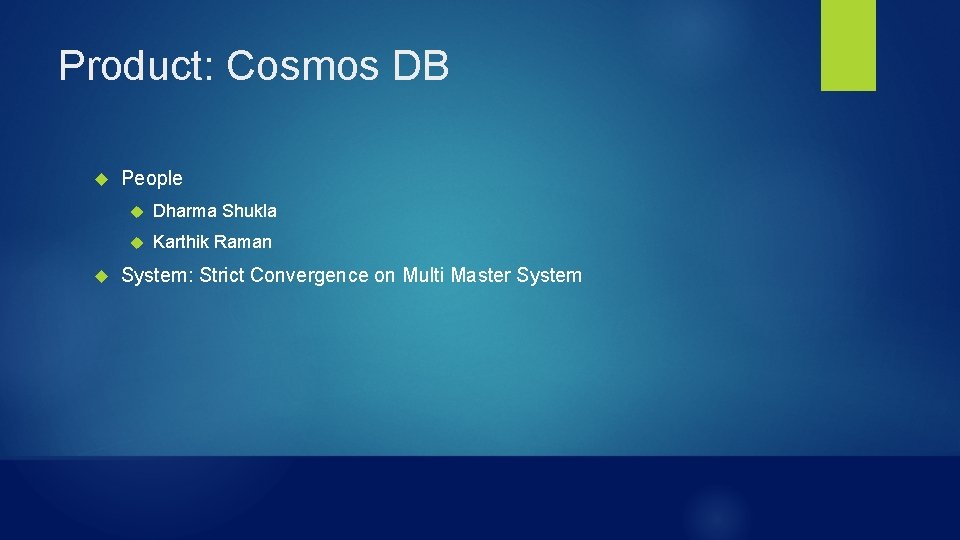 Product: Cosmos DB

People

Dharma Shukla

Karthik Raman

System: Strict Convergence on Multi Master System